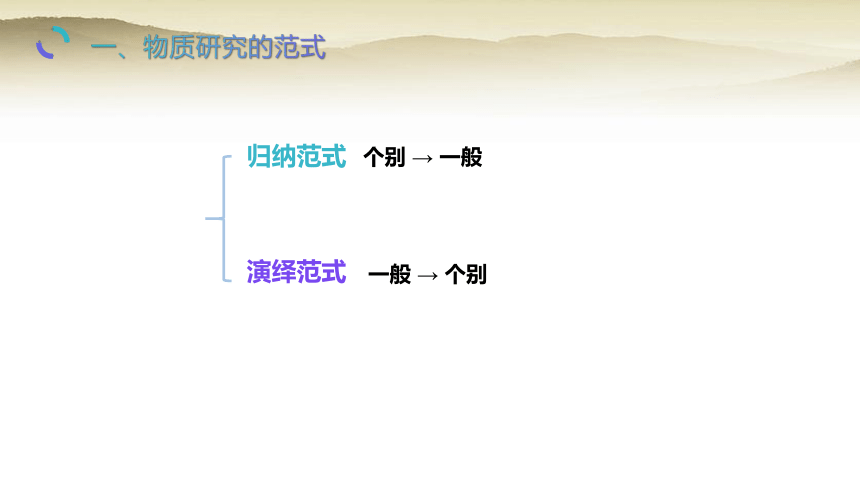 一、物质研究的范式

归纳范式 个别 → 一般

演绎范式 一般 → 个别